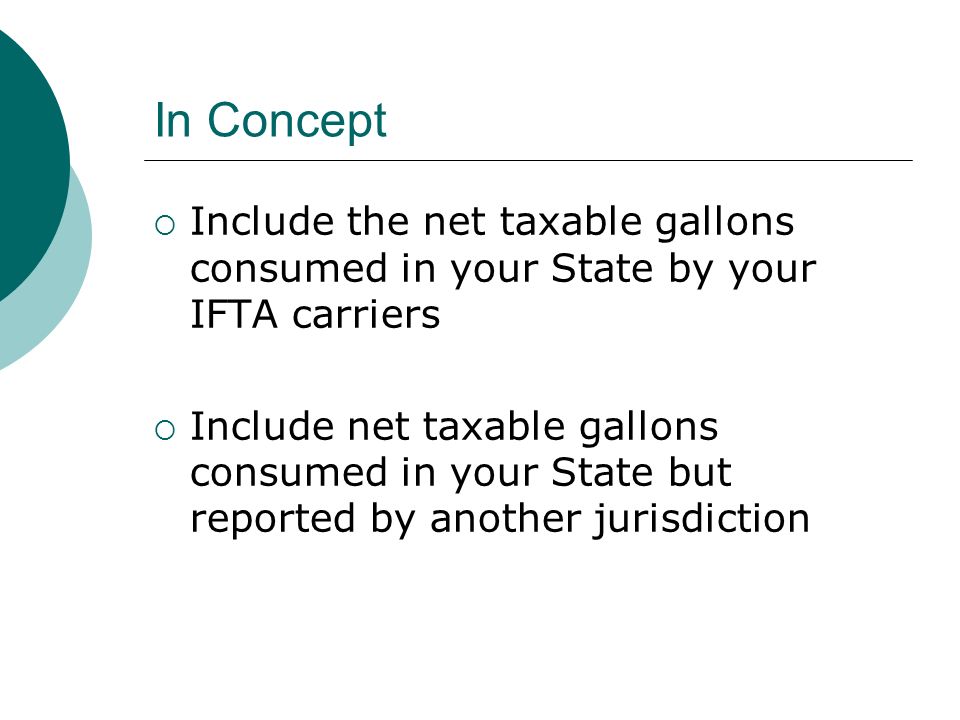 In Concept

○ Include the net taxable gallons consumed in your State by your IFTA carriers

○ Include net taxable gallons consumed in your State but reported by another jurisdiction